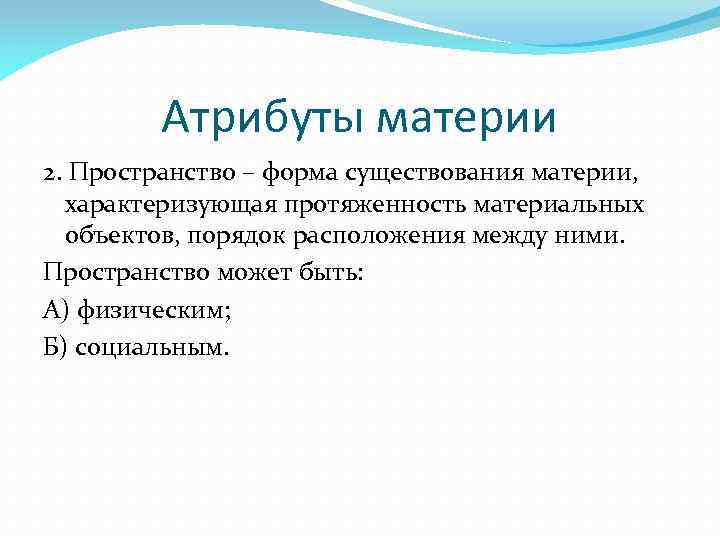 Атрибуты материи

2. Пространство – форма существования материи, характеризующая протяженность материальных объектов, порядок расположения между ними.

Пространство может быть:

А) физическим;

Б) социальным.